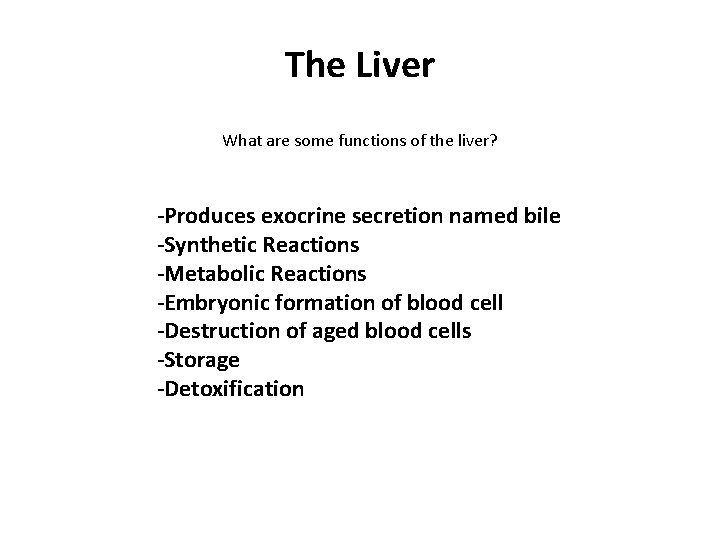 The Liver

What are some functions of the liver?

-Produces exocrine secretion named bile
-Synthetic Reactions
-Metabolic Reactions
-Embryonic formation of blood cell
-Destruction of aged blood cells
-Storage
-Detoxification